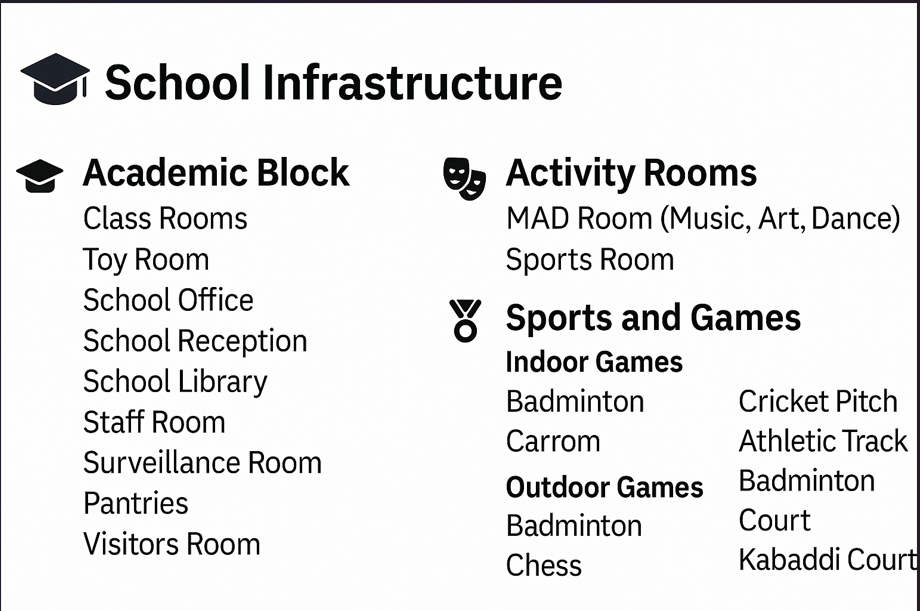 School Infrastructure

Academic Block
Class Rooms
Toy Room
School Office
School Reception
School Library
Staff Room
Surveillance Room
Pantries
Visitors Room

Activity Rooms
MAD Room (Music, Art, Dance)
Sports Room

Sports and Games
Indoor Games
Badminton
Carrom
Outdoor Games
Badminton
Chess

Cricket Pitch
Athletic Track
Badminton Court
Kabaddi Court